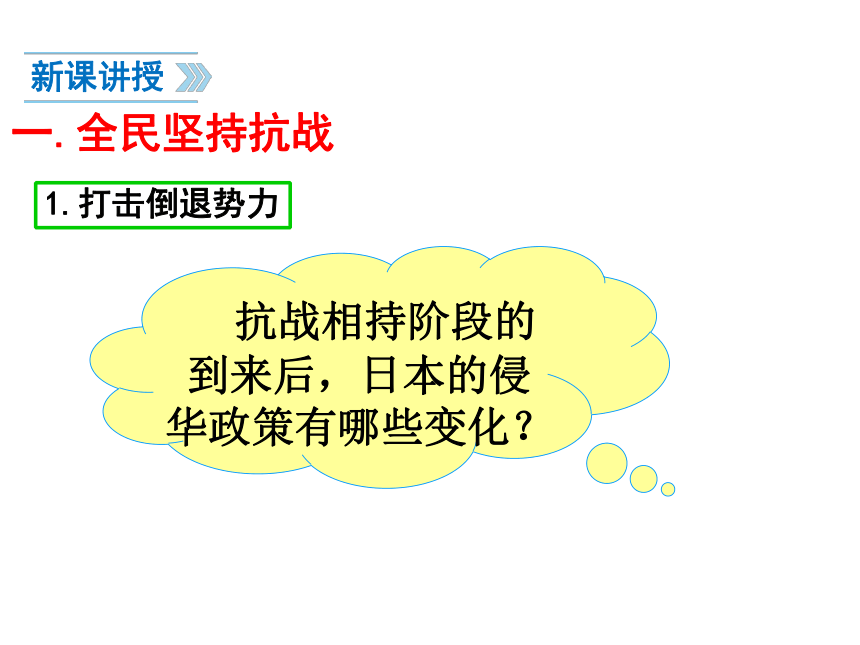 新课讲授

一. 全民坚持抗战

1. 打击倒退势力

抗战相持阶段的到来后，日本的侵华政策有哪些变化？